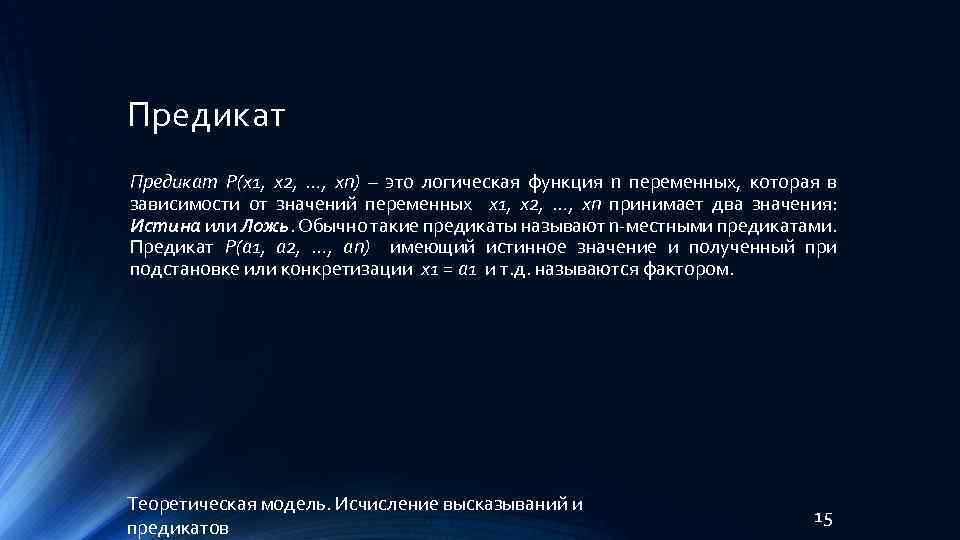 Предикат

Предикат P(x1, x2, ..., xn) – это логическая функция n переменных, которая в зависимости от значений переменных x1, x2, ..., xn принимает два значения: Истина или Ложь. Обычно такие предикаты называют n-местными предикатами. Предикат P(a1, a2, ..., an) имеющий истинное значение и полученный при подстановке или конкретизации x1 = a1 и т.д. называются фактором.

Теоретическая модель. Исчисление высказываний и предикатов

15